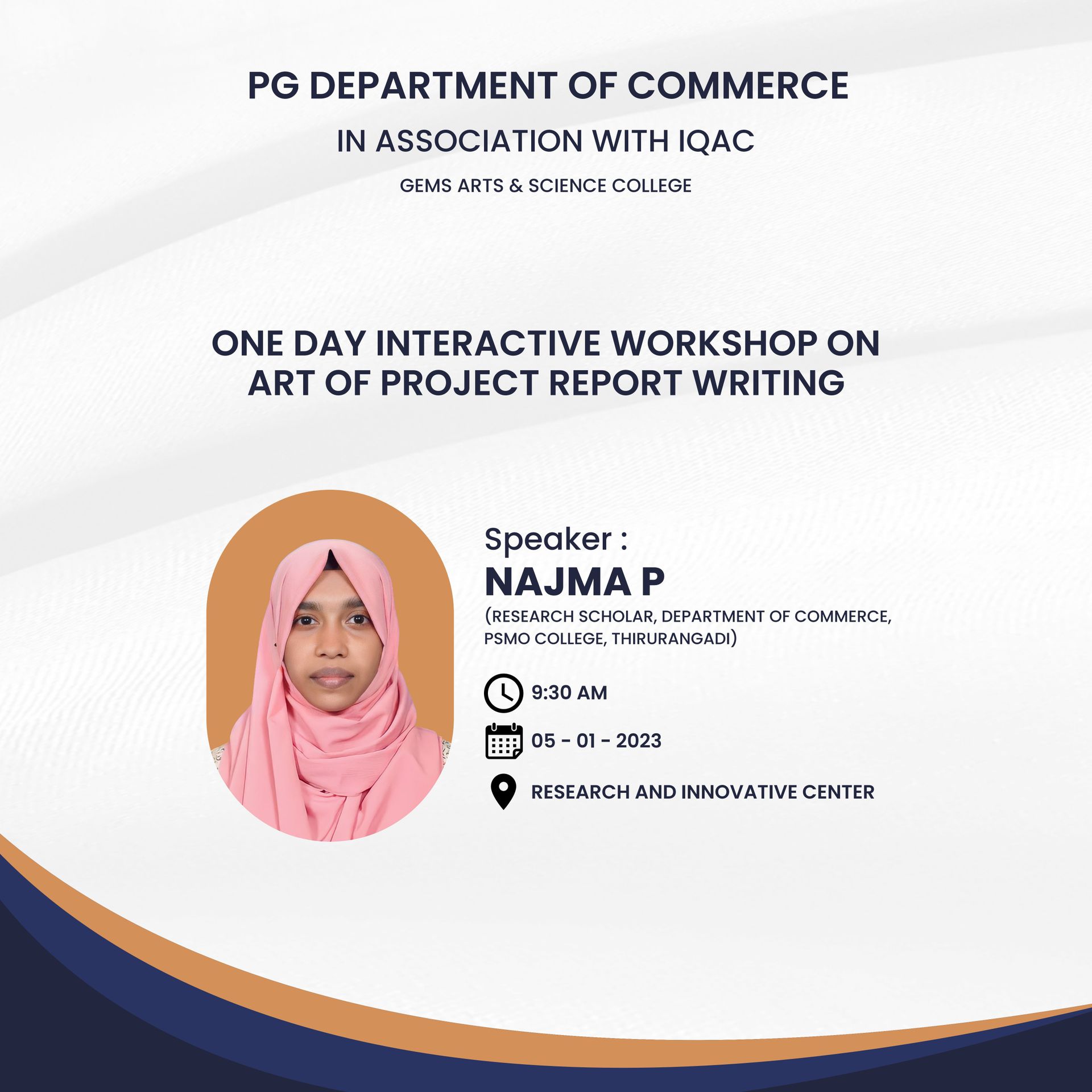 PG DEPARTMENT OF COMMERCE
IN ASSOCIATION WITH IQAC
GEMS ARTS & SCIENCE COLLEGE

ONE DAY INTERACTIVE WORKSHOP ON ART OF PROJECT REPORT WRITING

Speaker :
NAJMA P
(RESEARCH SCHOLAR, DEPARTMENT OF COMMERCE, PSMO COLLEGE, THIRURANGADI)

9:30 AM
05 - 01 - 2023
RESEARCH AND INNOVATIVE CENTER